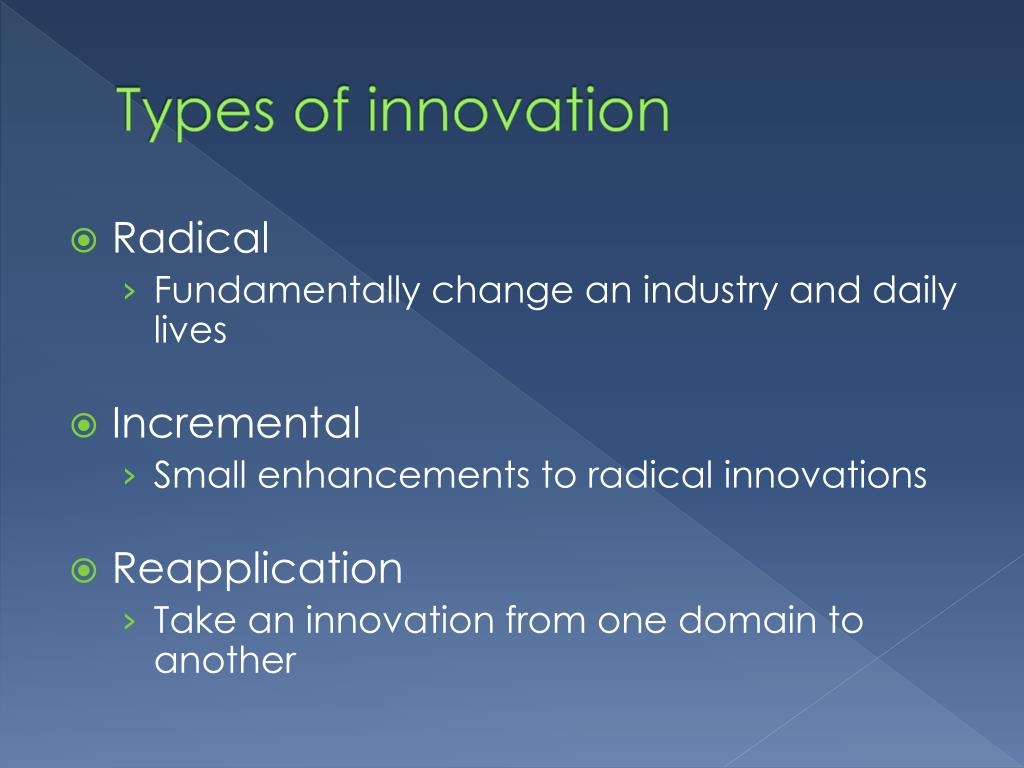 Types of innovation

Radical
› Fundamentally change an industry and daily lives

Incremental
› Small enhancements to radical innovations

Reapplication
› Take an innovation from one domain to another